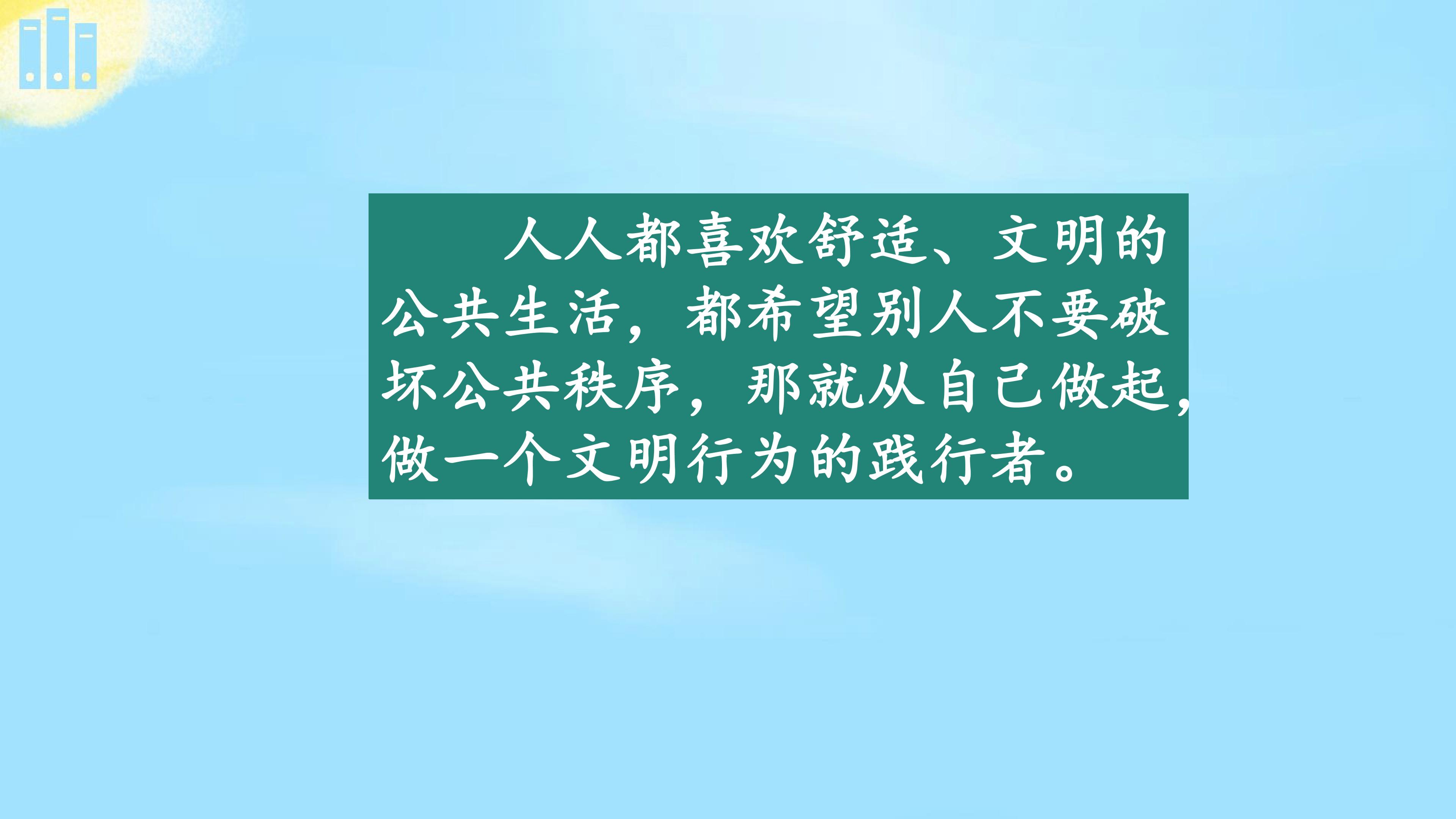 人人都喜欢舒适、文明的公共生活，都希望别人不要破坏公共秩序，那就从自己做起，做一个文明行为的践行者。